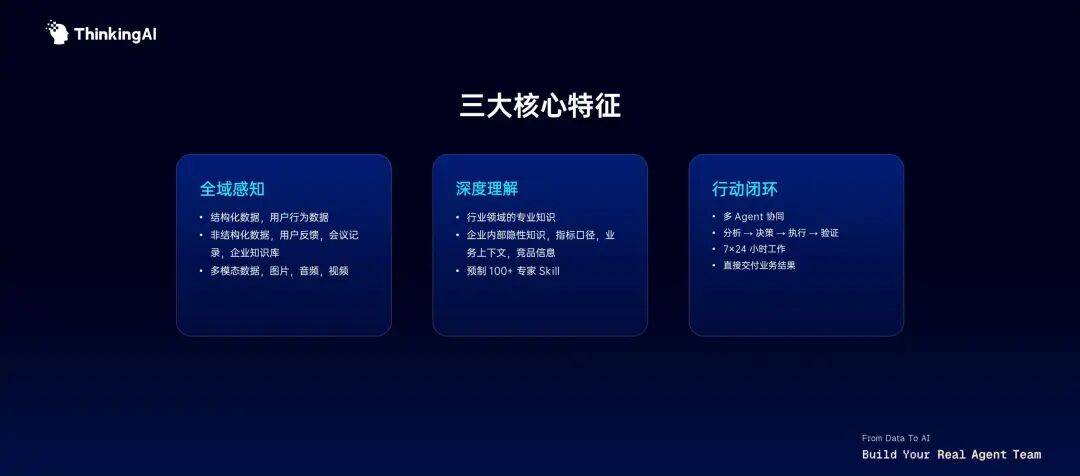 ThinkingAI

三大核心特征

全域感知

• 结构化数据，用户行为数据
• 非结构化数据，用户反馈，会议记录，企业知识库
• 多模态数据，图片，音频，视频

深度理解

• 行业领域的专业知识
• 企业内部隐性知识，指标口径，业务上下文，竞品信息
• 预制 100+ 专家 Skill

行动闭环

• 多 Agent 协同
• 分析 → 决策 → 执行 → 验证
• 7×24 小时工作
• 直接交付业务结果

From Data To AI
Build Your Real Agent Team